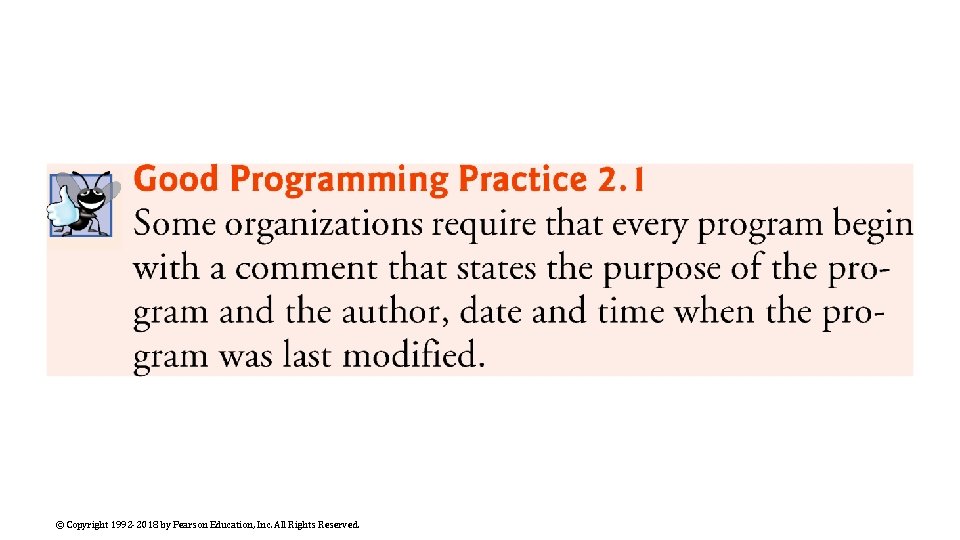 Good Programming Practice 2.1
Some organizations require that every program begin with a comment that states the purpose of the program and the author, date and time when the program was last modified.

© Copyright 1992-2018 by Pearson Education, Inc. All Rights Reserved.